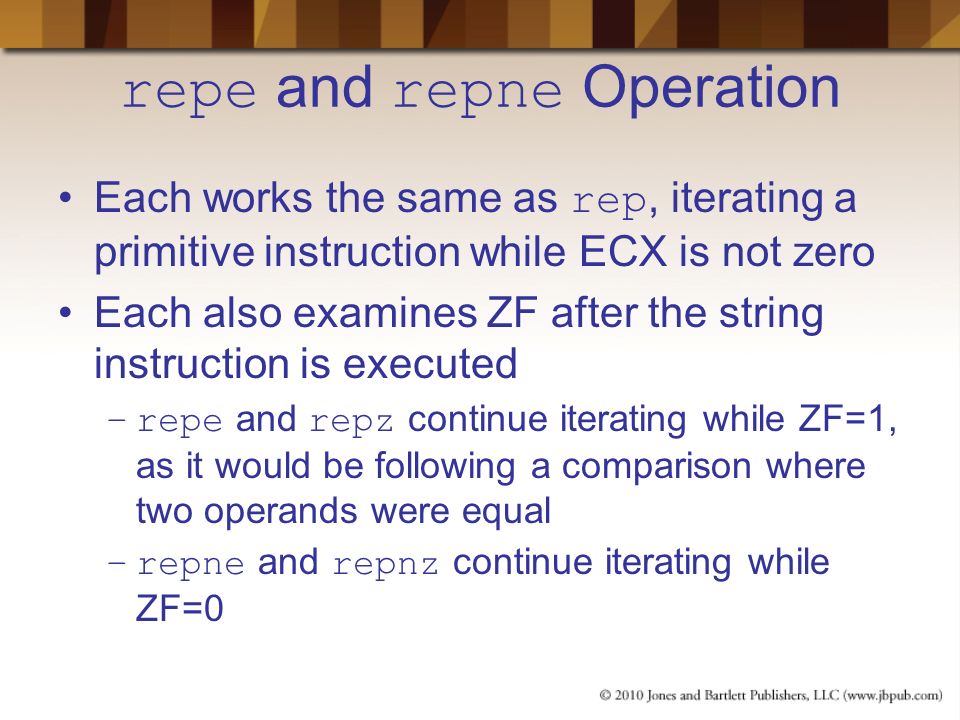 repe and repne Operation

• Each works the same as rep, iterating a primitive instruction while ECX is not zero

• Each also examines ZF after the string instruction is executed

– repe and repz continue iterating while ZF=1, as it would be following a comparison where two operands were equal

– repne and repnz continue iterating while ZF=0

© 2010 Jones and Bartlett Publishers, LLC (www.jbpub.com)